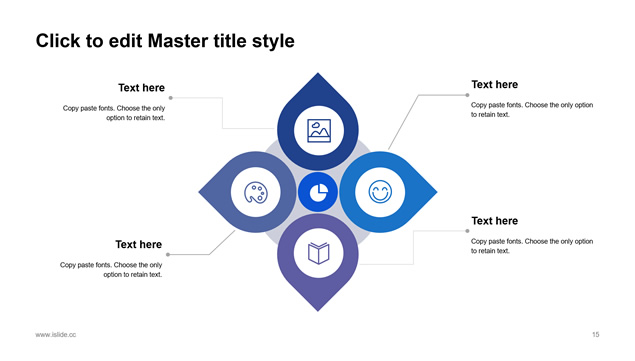 Click to edit Master title style

Text here

Copy paste fonts. Choose the only option to retain text.

Text here

Copy paste fonts. Choose the only option to retain text.

Text here

Copy paste fonts. Choose the only option to retain text.

Text here

Copy paste fonts. Choose the only option to retain text.

www.islide.cc

15